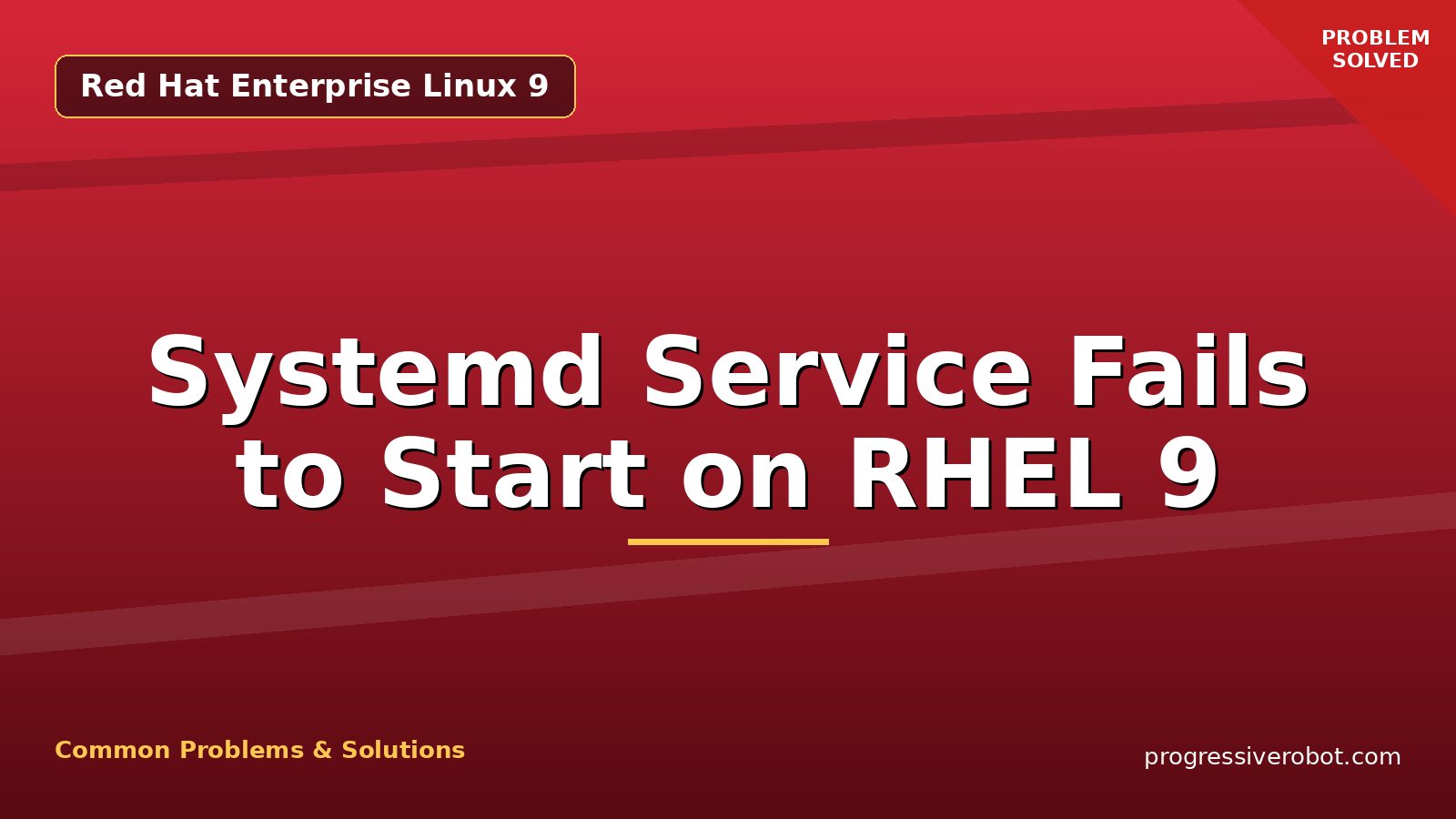 Red Hat Enterprise Linux 9

PROBLEM SOLVED

Systemd Service Fails to Start on RHEL 9

Common Problems & Solutions

progressiverobot.com